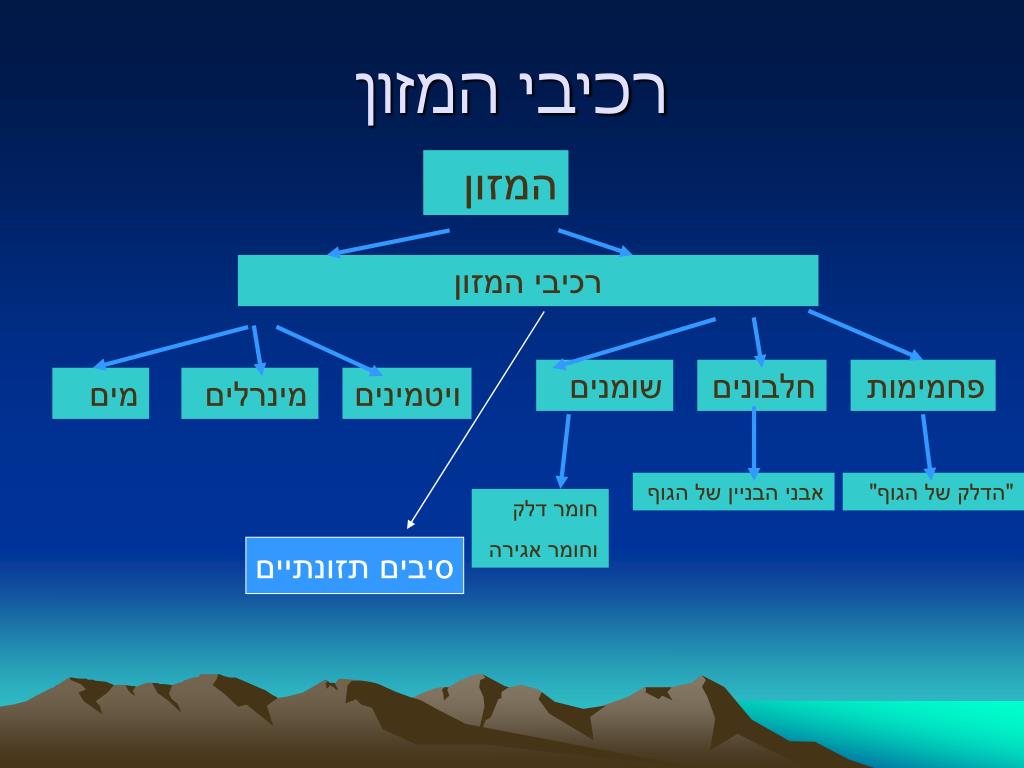 רכיבי המזון

המזון

רכיבי המזון

פחמימות

חלבונים

שומנים

ויטמינים

מינרלים

מים

"הדלק של הגוף"

אבני הבניין של הגוף

חומר דלק
וחומר אגירה

סיבים תזונתיים